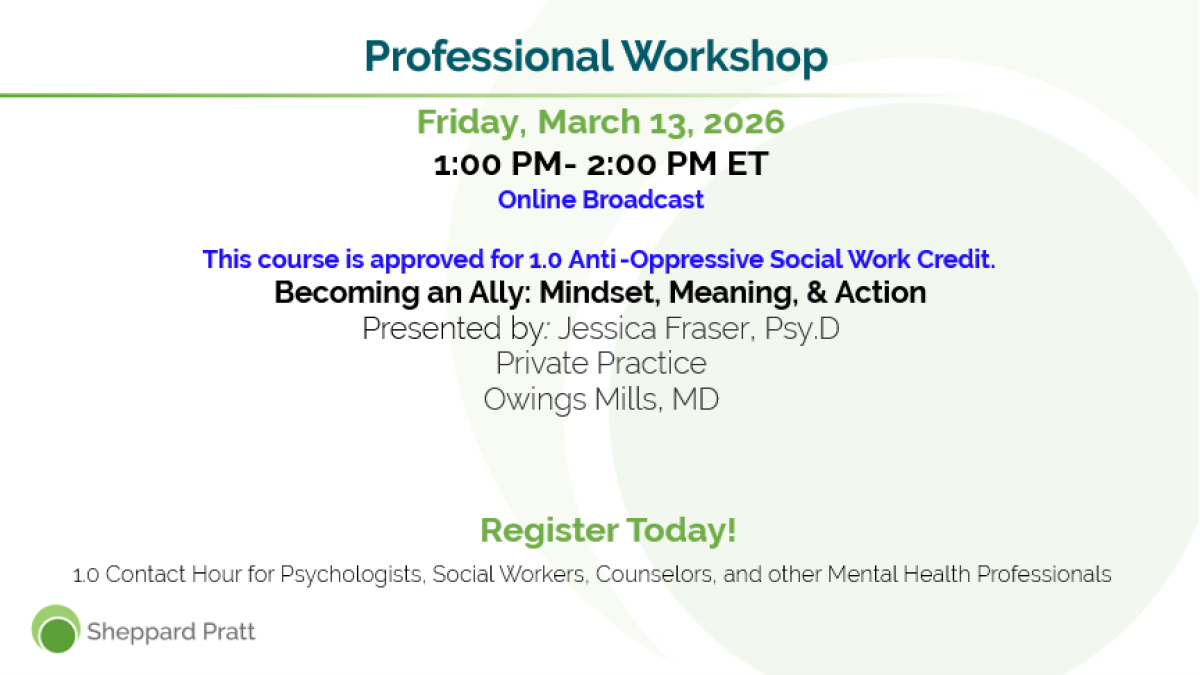 Professional Workshop

Friday, March 13, 2026

1:00 PM- 2:00 PM ET

Online Broadcast

This course is approved for 1.0 Anti -Oppressive Social Work Credit.

Becoming an Ally: Mindset, Meaning, & Action

Presented by: Jessica Fraser, Psy.D
Private Practice
Owings Mills, MD

Register Today!

1.0 Contact Hour for Psychologists, Social Workers, Counselors, and other Mental Health Professionals

Sheppard Pratt